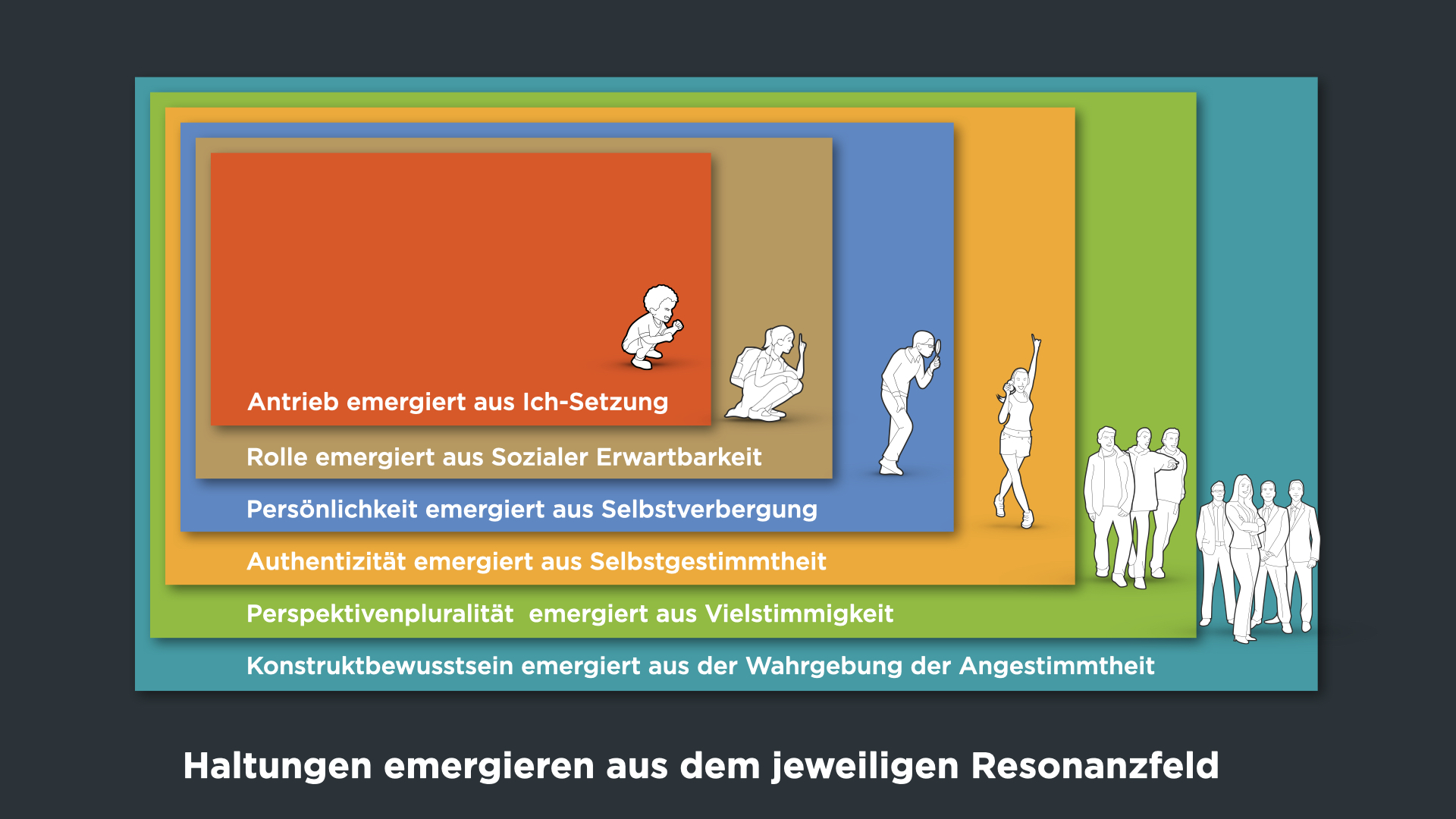 Antrieb emergiert aus Ich-Setzung

Rolle emergiert aus Sozialer Erwartbarkeit

Persönlichkeit emergiert aus Selbstverbergung

Authentizität emergiert aus Selbstgestimmtheit

Perspektivenpluralität emergiert aus Vielstimmigkeit

Konstruktbewusstsein emergiert aus der Wahrgebung der Angestimmtheit

Haltungen emergieren aus dem jeweiligen Resonanzfeld